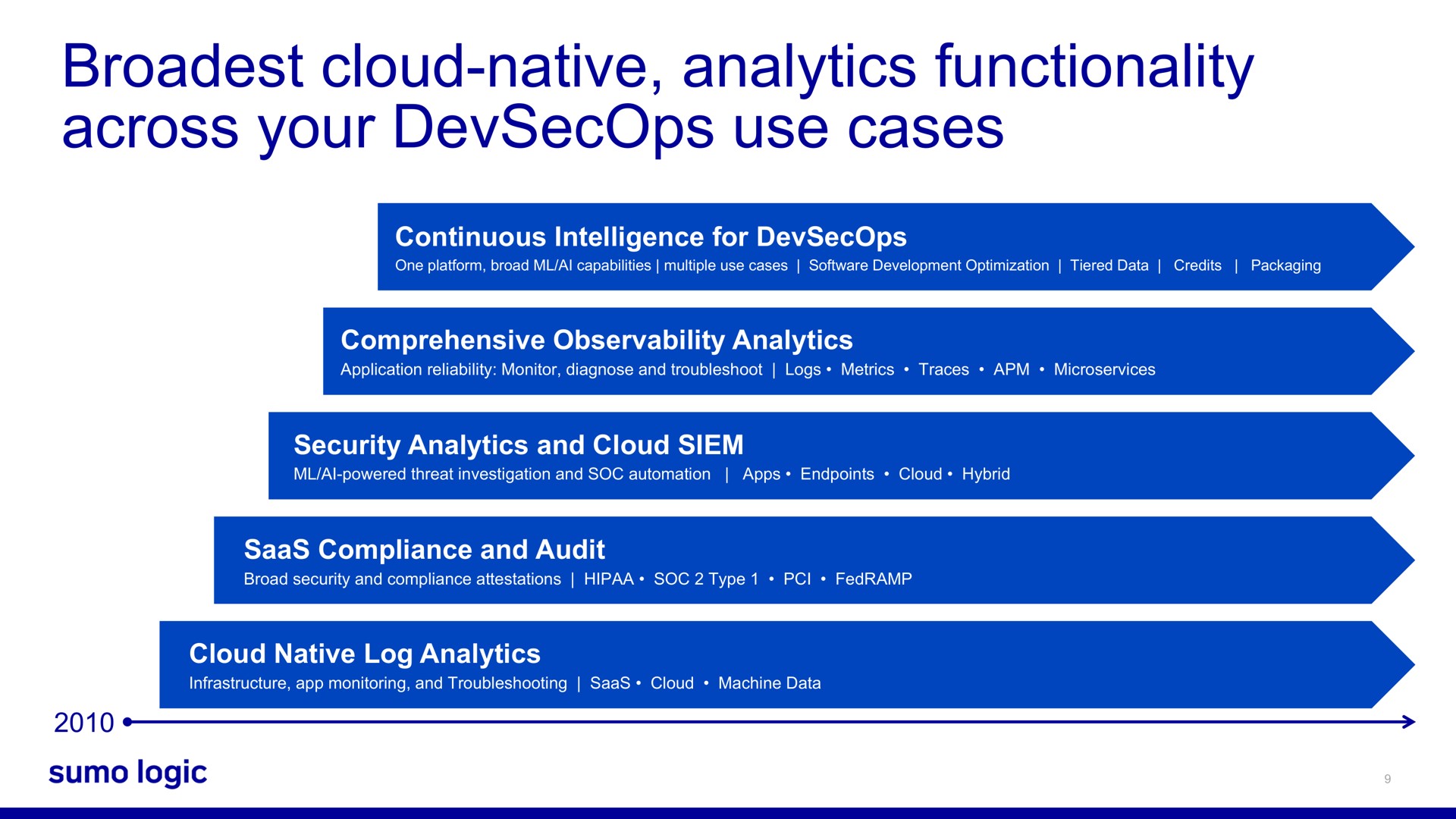 Broadest cloud-native, analytics functionality across your DevSecOps use cases

Continuous Intelligence for DevSecOps
One platform, broad ML/AI capabilities | multiple use cases | Software Development Optimization | Tiered Data | Credits | Packaging

Comprehensive Observability Analytics
Application reliability: Monitor, diagnose and troubleshoot | Logs • Metrics • Traces • APM • Microservices

Security Analytics and Cloud SIEM
ML/AI-powered threat investigation and SOC automation | Apps • Endpoints • Cloud • Hybrid

SaaS Compliance and Audit
Broad security and compliance attestations | HIPAA • SOC 2 Type 1 • PCI • FedRAMP

Cloud Native Log Analytics
Infrastructure, app monitoring, and Troubleshooting | SaaS • Cloud • Machine Data

2010

sumo logic

9